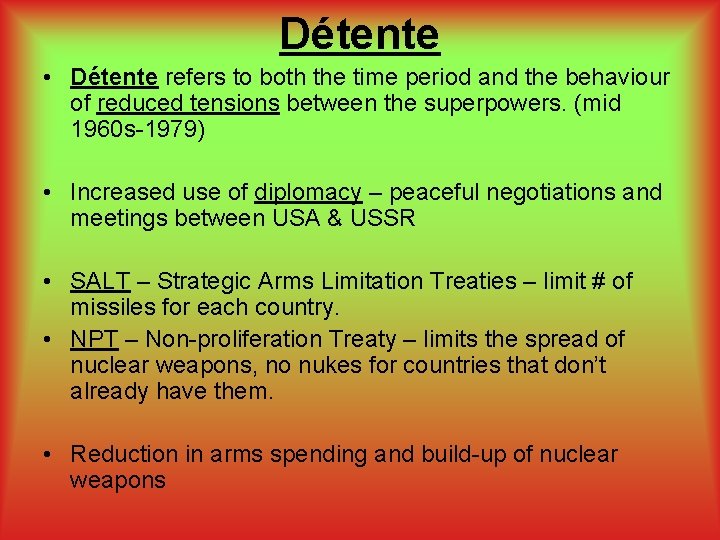 Détente

• Détente refers to both the time period and the behaviour of reduced tensions between the superpowers. (mid 1960s-1979)

• Increased use of diplomacy – peaceful negotiations and meetings between USA & USSR

• SALT – Strategic Arms Limitation Treaties – limit # of missiles for each country.

• NPT – Non-proliferation Treaty – limits the spread of nuclear weapons, no nukes for countries that don't already have them.

• Reduction in arms spending and build-up of nuclear weapons